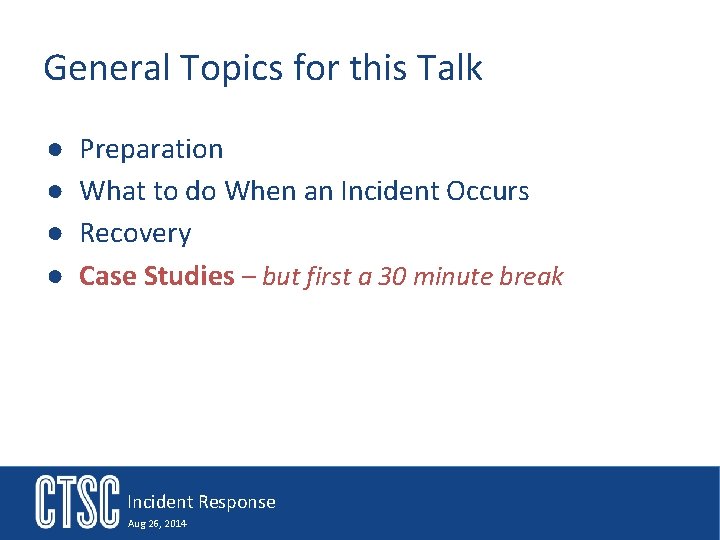 General Topics for this Talk

- Preparation
- What to do When an Incident Occurs
- Recovery
- Case Studies – but first a 30 minute break

CTSC Incident Response
Aug 26, 2014